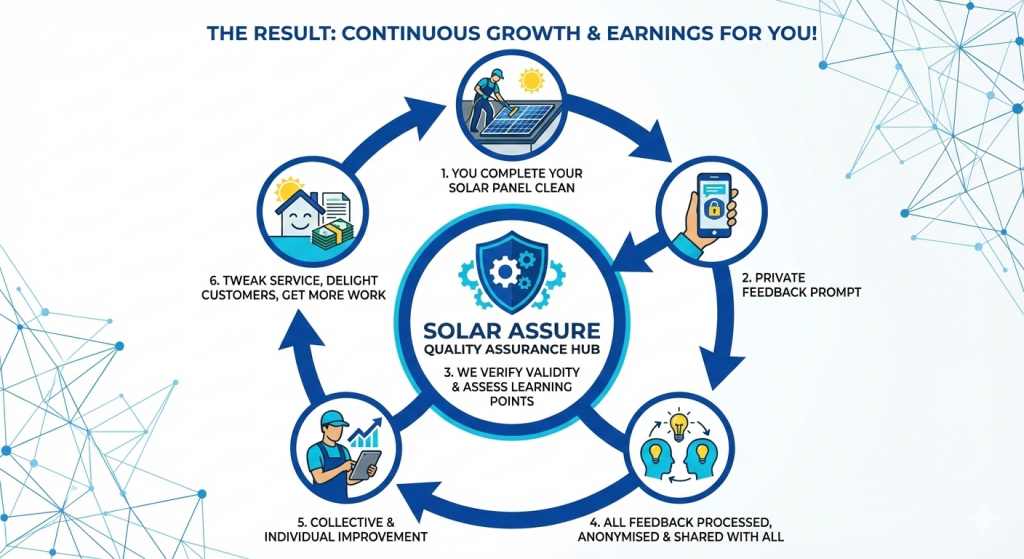 THE RESULT: CONTINUOUS GROWTH & EARNINGS FOR YOU!

1. YOU COMPLETE YOUR SOLAR PANEL CLEAN

2. PRIVATE FEEDBACK PROMPT

SOLAR ASSURE
QUALITY ASSURANCE HUB
3. WE VERIFY VALIDITY & ASSESS LEARNING POINTS

4. ALL FEEDBACK PROCESSED, ANONYMISED & SHARED WITH ALL

5. COLLECTIVE & INDIVIDUAL IMPROVEMENT

6. TWEAK SERVICE, DELIGHT CUSTOMERS, GET MORE WORK